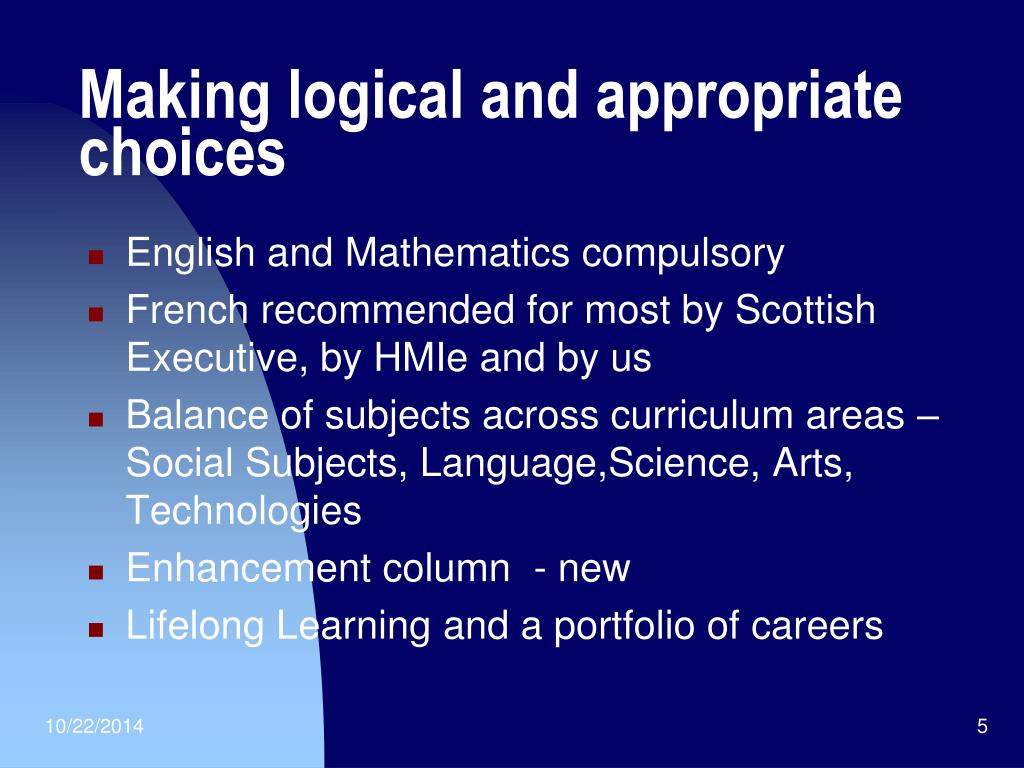 Making logical and appropriate choices

- English and Mathematics compulsory
- French recommended for most by Scottish Executive, by HMIe and by us
- Balance of subjects across curriculum areas – Social Subjects, Language,Science, Arts, Technologies
- Enhancement column - new
- Lifelong Learning and a portfolio of careers

10/22/2014

5